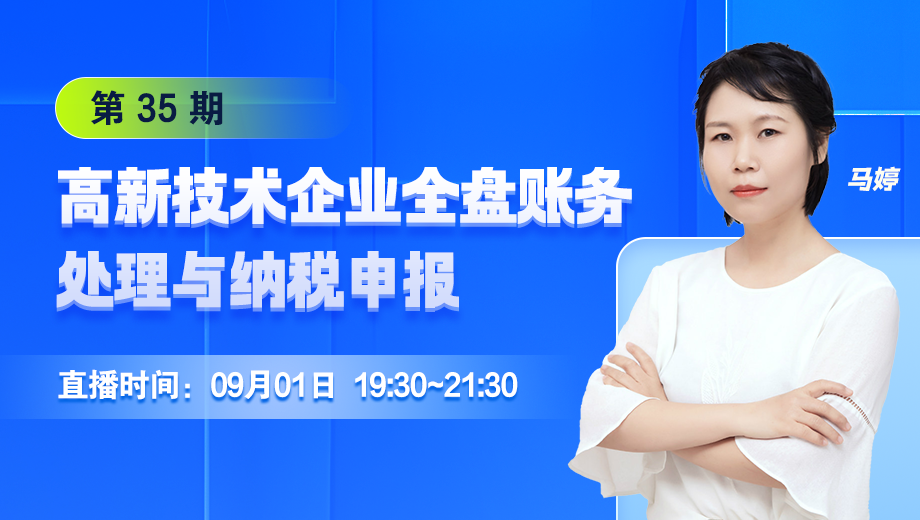 第 35 期

高新技术企业全盘账务处理与纳税申报

直播时间：09月01日 19:30~21:30

马婷